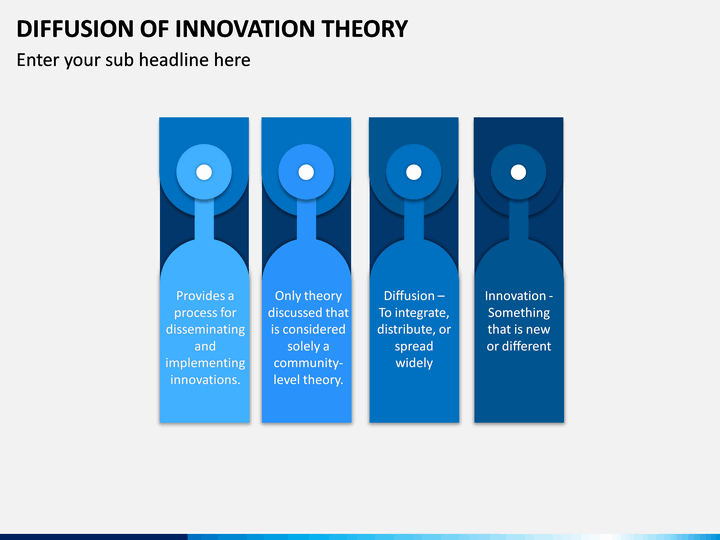 DIFFUSION OF INNOVATION THEORY

Enter your sub headline here

Provides a process for disseminating and implementing innovations.

Only theory discussed that is considered solely a community-level theory.

Diffusion – To integrate, distribute, or spread widely

Innovation - Something that is new or different